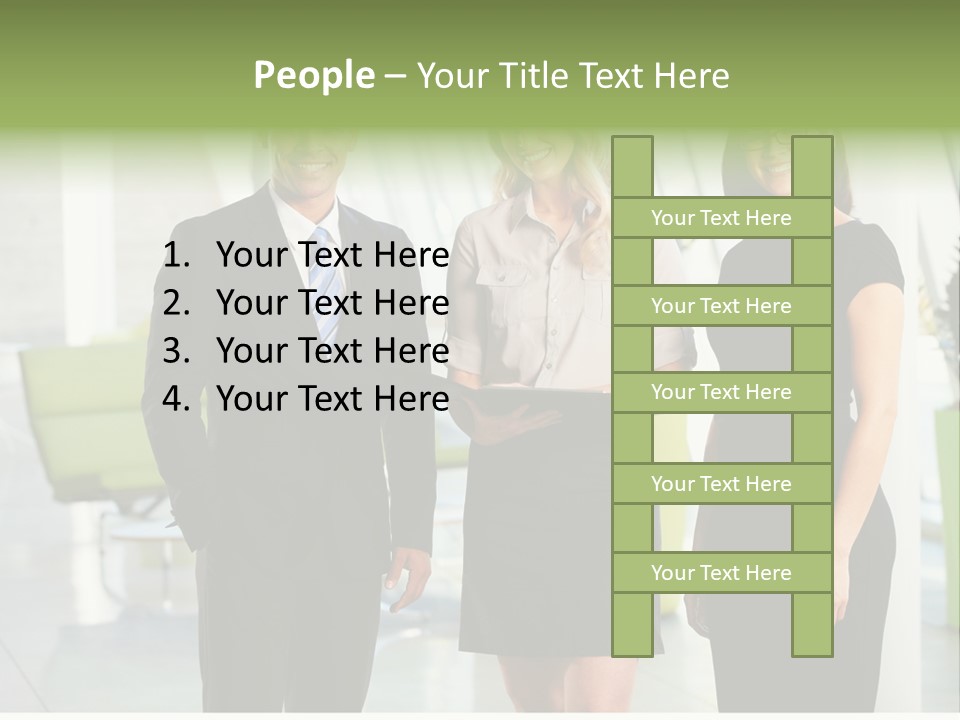 People – Your Title Text Here

1. Your Text Here
2. Your Text Here
3. Your Text Here
4. Your Text Here

Your Text Here

Your Text Here

Your Text Here

Your Text Here

Your Text Here